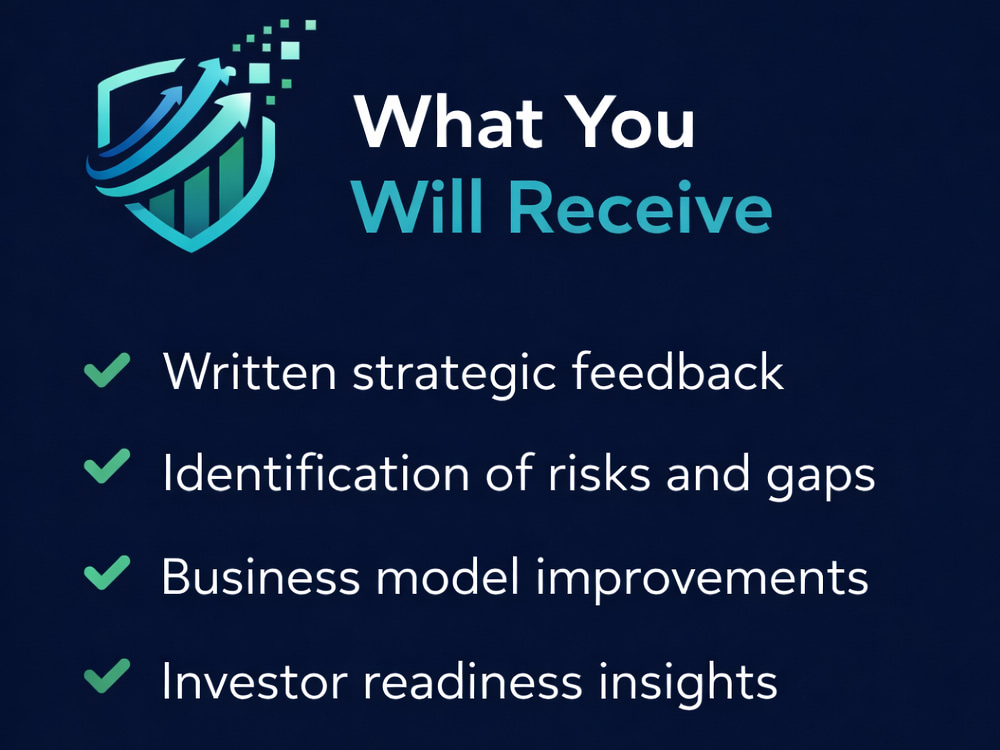 What You
Will Receive

✓ Written strategic feedback
✓ Identification of risks and gaps
✓ Business model improvements
✓ Investor readiness insights